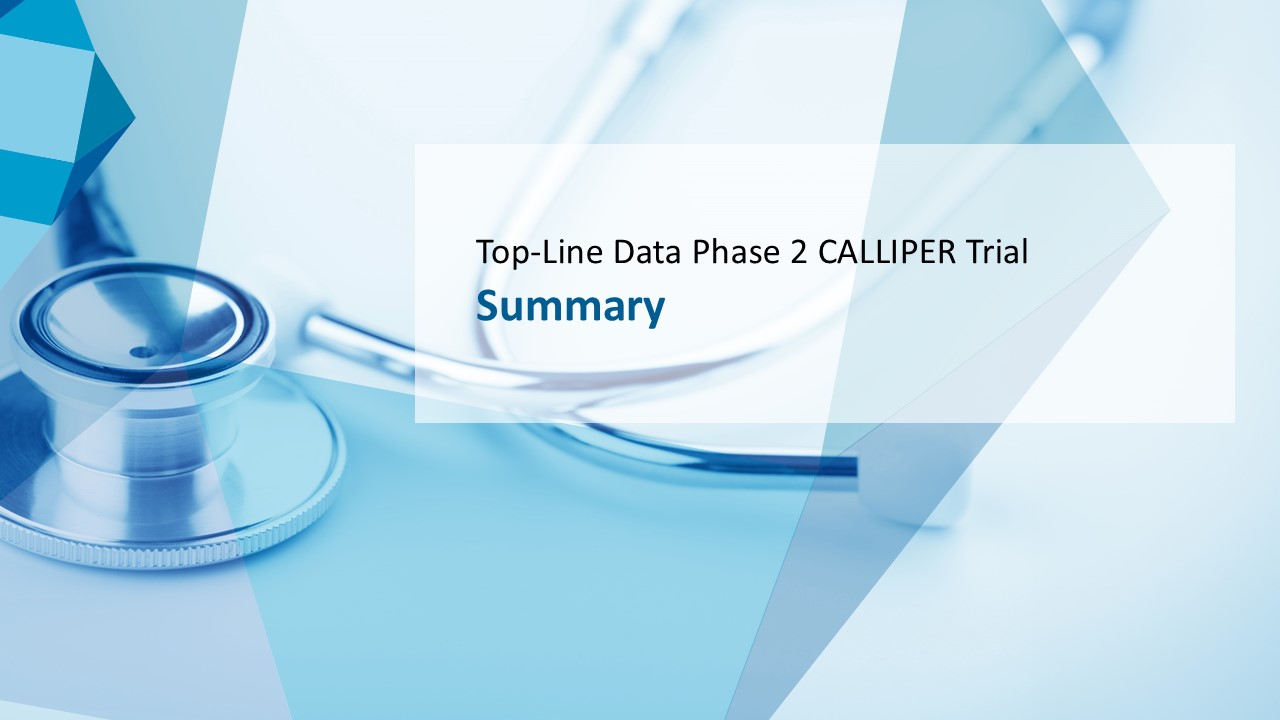 Top-Line Data Phase 2 CALLIPER Trial
Summary